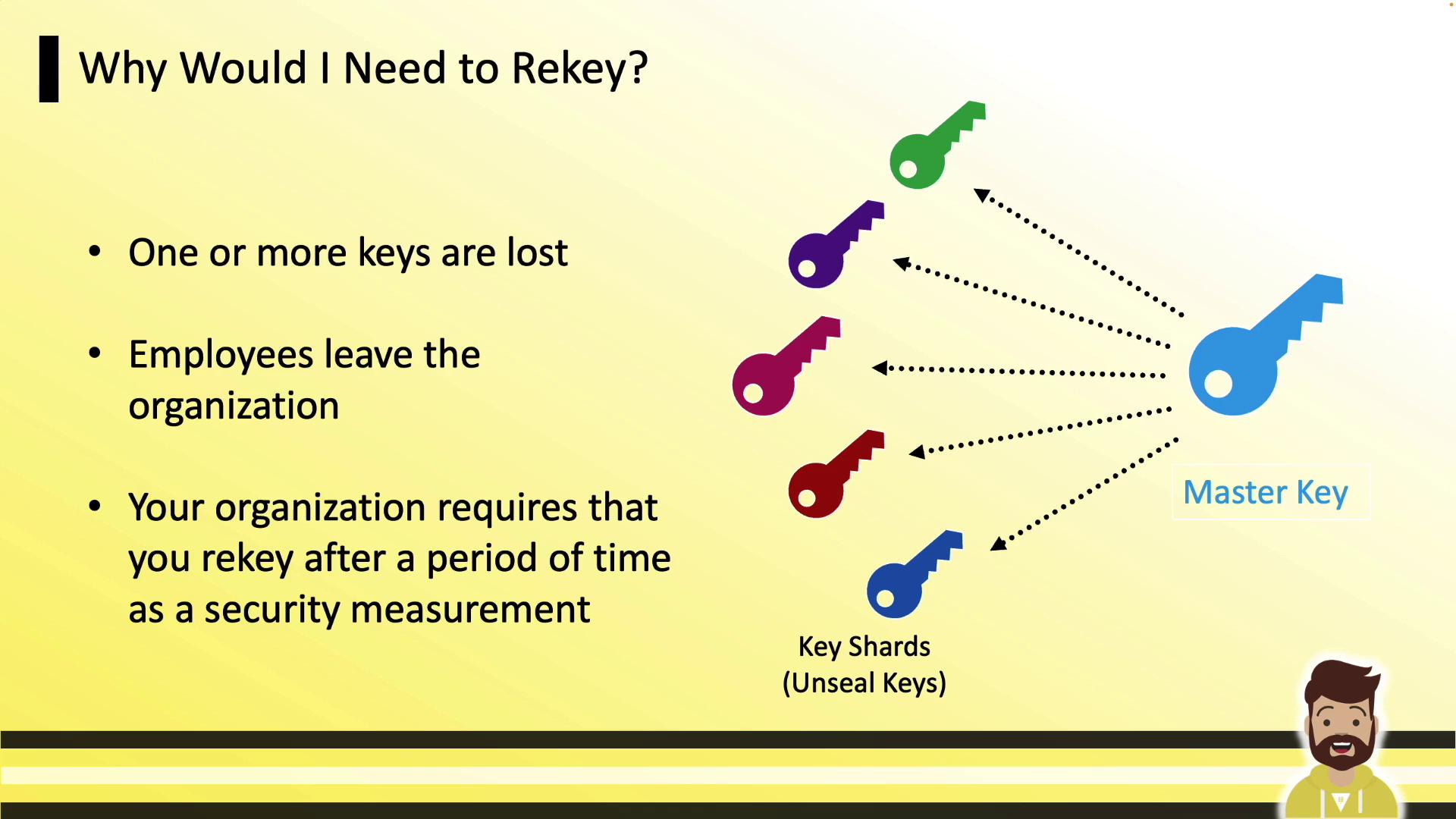 Why Would I Need to Rekey?

• One or more keys are lost

• Employees leave the organization

• Your organization requires that you rekey after a period of time as a security measurement

Master Key

Key Shards (Unseal Keys)